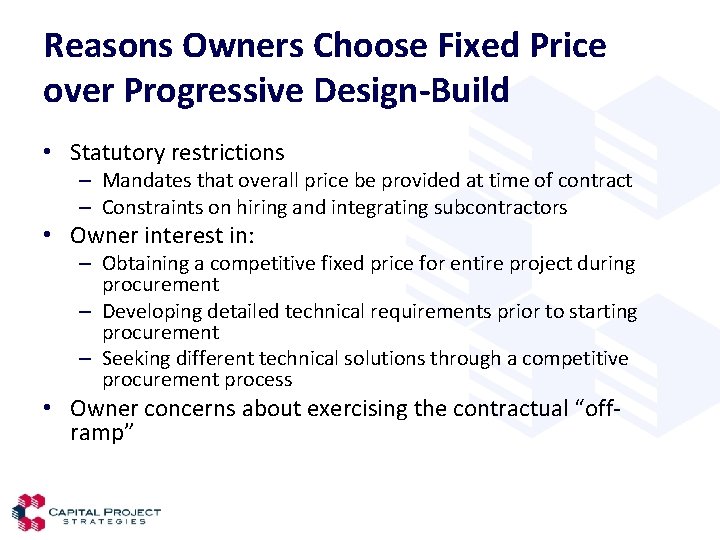 Reasons Owners Choose Fixed Price over Progressive Design-Build

• Statutory restrictions
– Mandates that overall price be provided at time of contract
– Constraints on hiring and integrating subcontractors
• Owner interest in:
– Obtaining a competitive fixed price for entire project during procurement
– Developing detailed technical requirements prior to starting procurement
– Seeking different technical solutions through a competitive procurement process
• Owner concerns about exercising the contractual "off-ramp"

CAPITAL PROJECT STRATEGIES